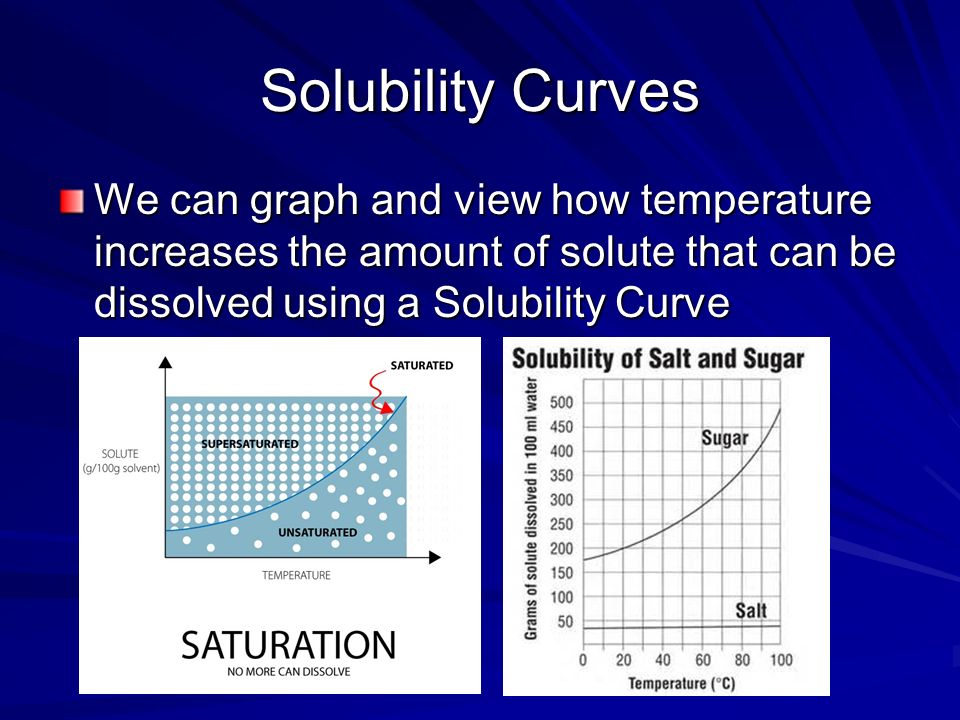 Solubility Curves

We can graph and view how temperature increases the amount of solute that can be dissolved using a Solubility Curve

SATURATED

SOLUTE
(g/100g solvent)

SUPERSATURATED

UNSATURATED

TEMPERATURE

SATURATION
NO MORE CAN DISSOLVE

Solubility of Salt and Sugar

Grams of solute dissolved in 100 ml water

500
450
400
350
300
250
200
150
100
50

Sugar

Salt

0 20 40 60 80 100

Temperature (°C)